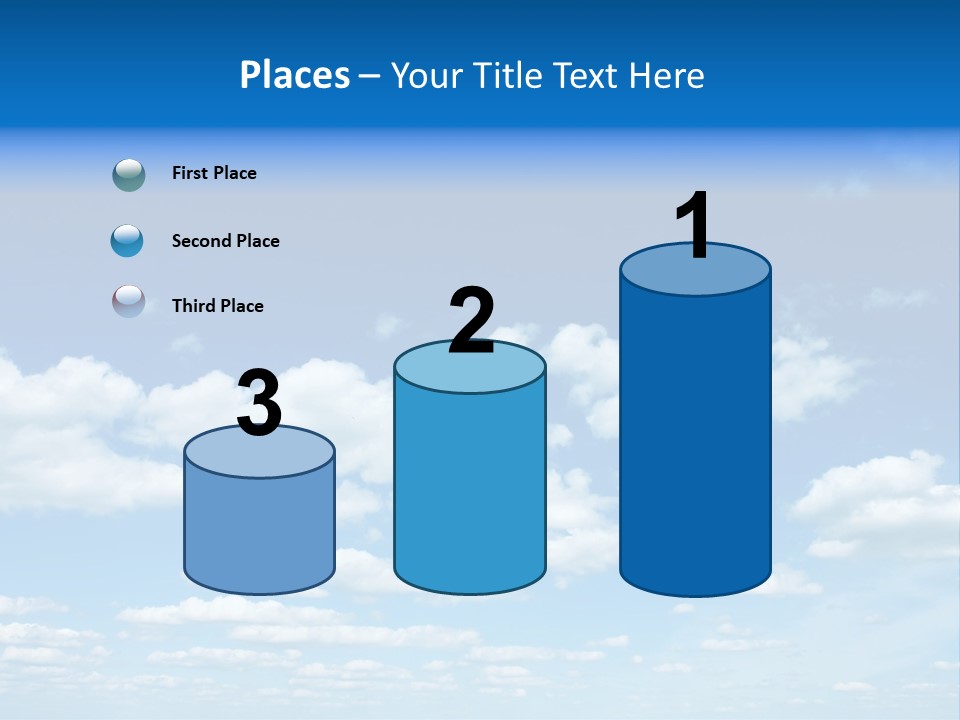 Places – Your Title Text Here

First Place

Second Place

Third Place

3

2

1